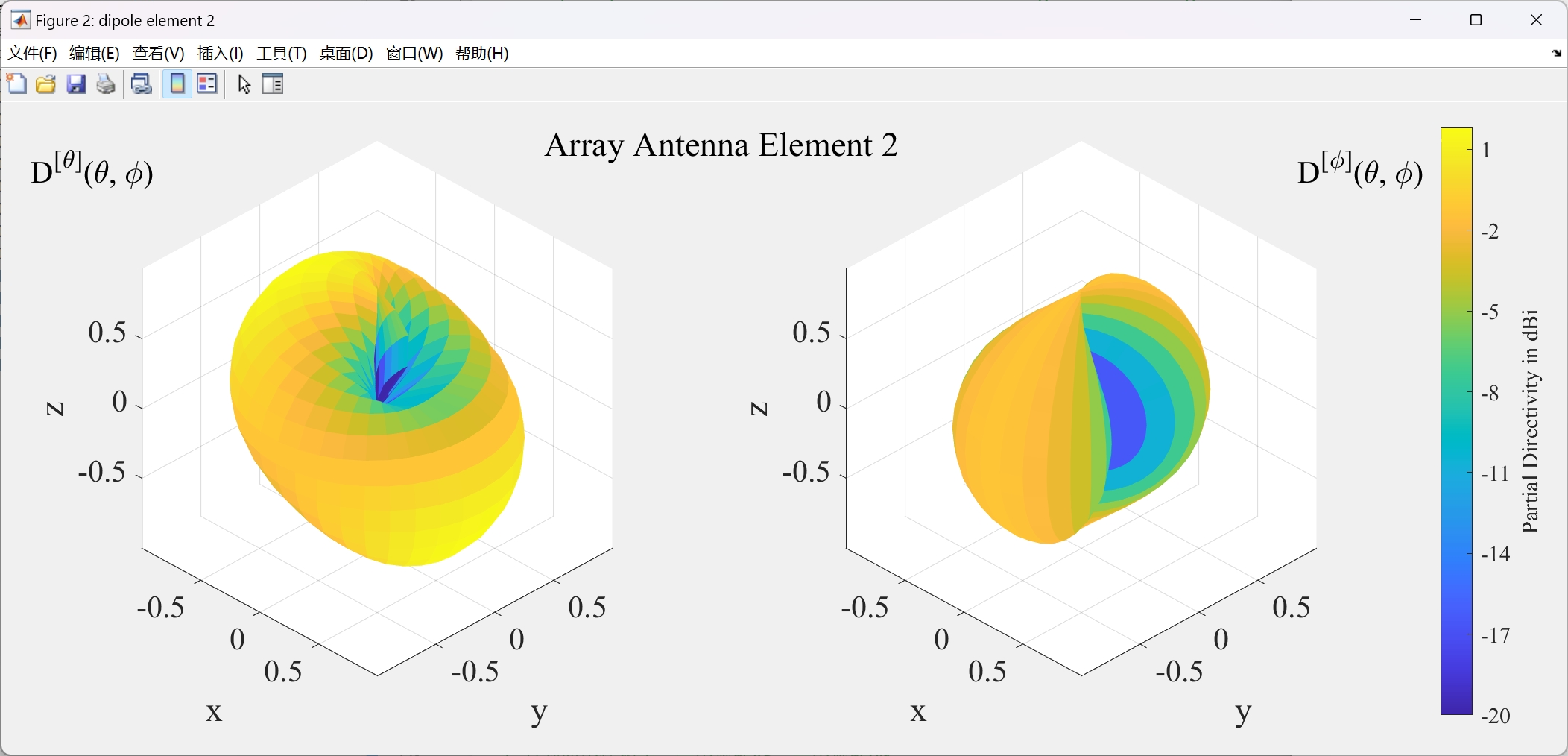 Figure 2: dipole element 2

文件(F) 编辑(E) 查看(V) 插入(I) 工具(T) 桌面(D) 窗口(W) 帮助(H)

Array Antenna Element 2

$D^{[\theta]}(\theta, \phi)$

0.5
0
-0.5
z
-0.5
0
0.5
x
0.5
0
-0.5
y

$D^{[\phi]}(\theta, \phi)$

0.5
0
-0.5
z
-0.5
0
0.5
x
0.5
0
-0.5
y

1
-2
-5
-8
-11
-14
-17
-20
Partial Directivity in dBi